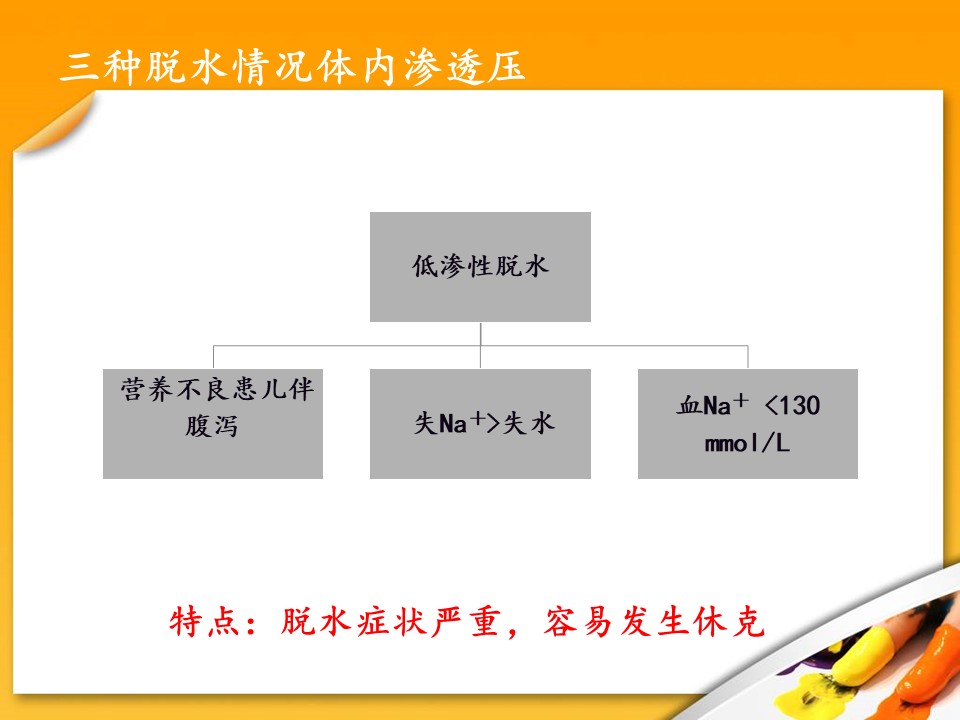 三种脱水情况体内渗透压

低渗性脱水

营养不良患儿伴腹泻

失$Na^+$>失水

血$Na^+$ <130 mmol/L

特点：脱水症状严重，容易发生休克